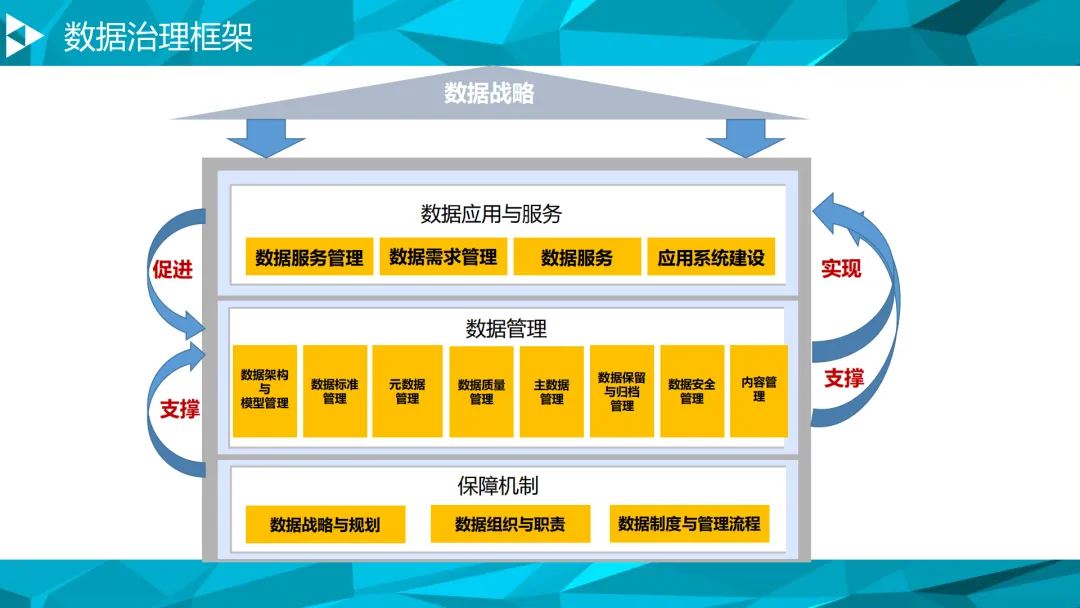 数据治理框架

数据战略

数据应用与服务

数据服务管理 数据需求管理 数据服务 应用系统建设

促进

实现

数据管理

数据架构与模型管理 数据标准管理 元数据管理 数据质量管理 主数据管理 数据保留与归档管理 数据安全管理 内容管理

支撑

支撑

保障机制

数据战略与规划 数据组织与职责 数据制度与管理流程